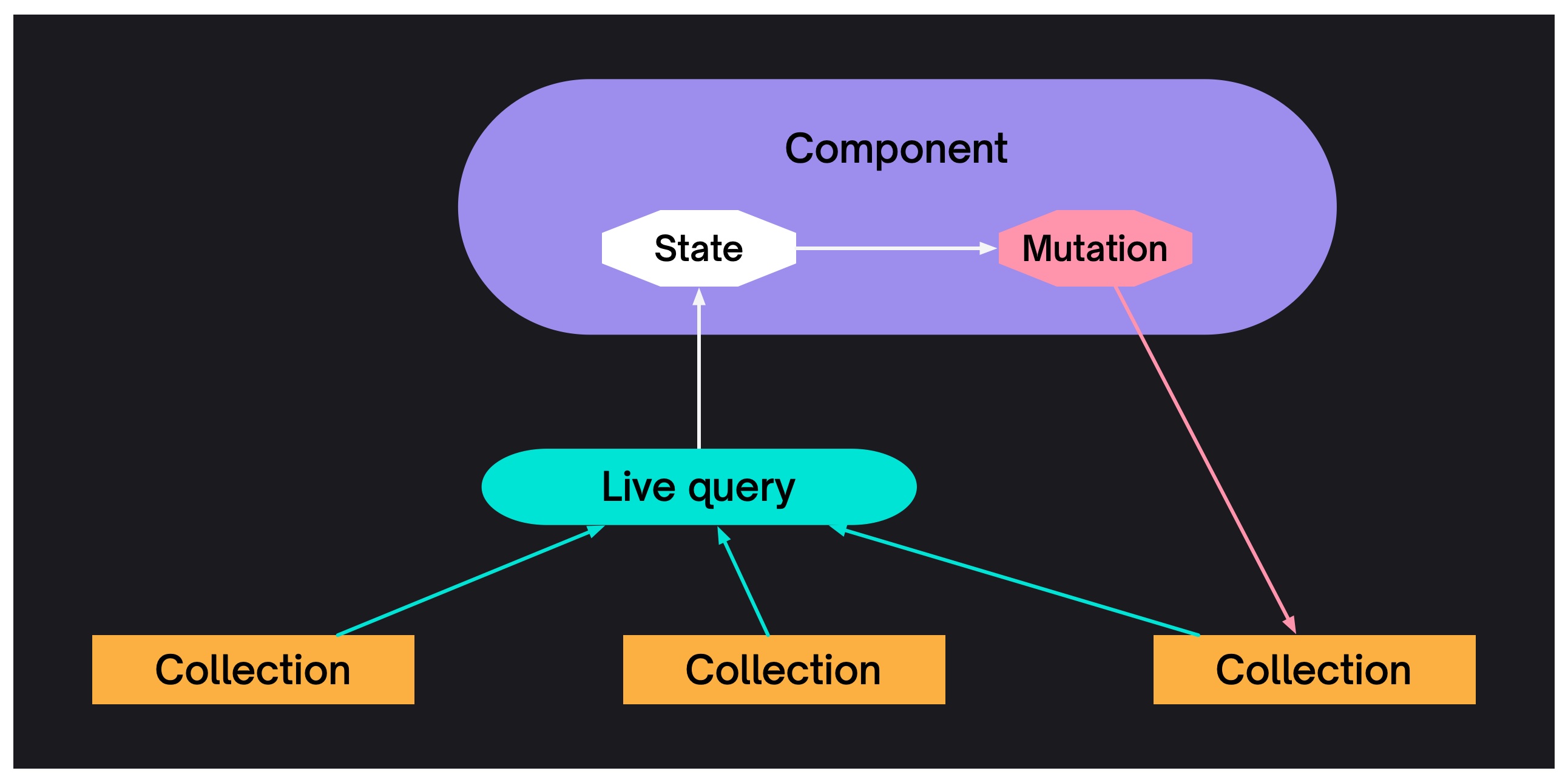 Component

State

Mutation

Live query

Collection

Collection

Collection